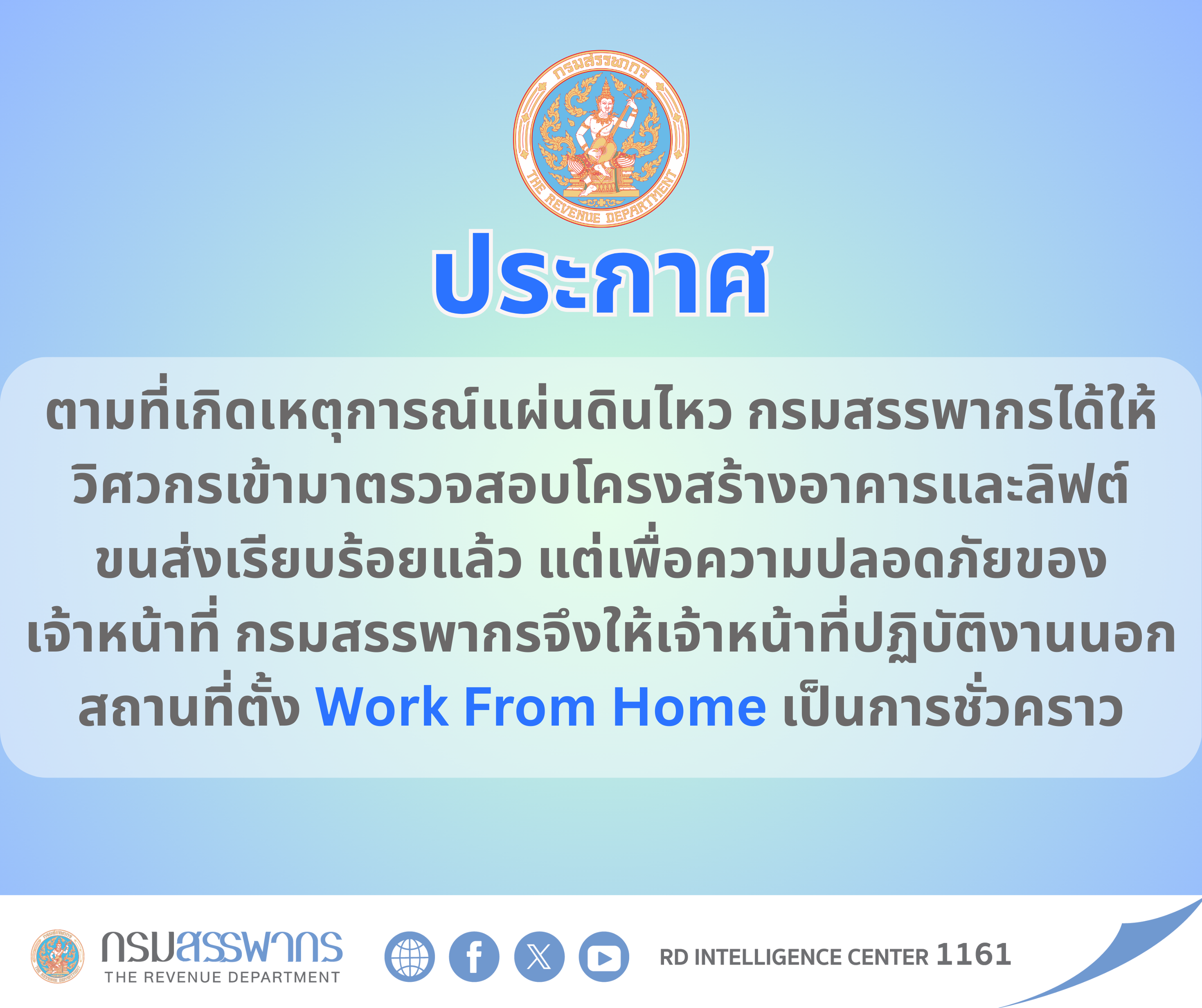 กรมสรรพากร
THE REVENUE DEPARTMENT

ประกาศ

ตามที่เกิดเหตุการณ์แผ่นดินไหว กรมสรรพากรได้ให้วิศวกรเข้ามาตรวจสอบโครงสร้างอาคารและลิฟต์ขนส่งเรียบร้อยแล้ว แต่เพื่อความปลอดภัยของเจ้าหน้าที่ กรมสรรพากรจึงให้เจ้าหน้าที่ปฏิบัติงานนอกสถานที่ตั้ง Work From Home เป็นการชั่วคราว

กรมสรรพากร
THE REVENUE DEPARTMENT

RD INTELLIGENCE CENTER 1161